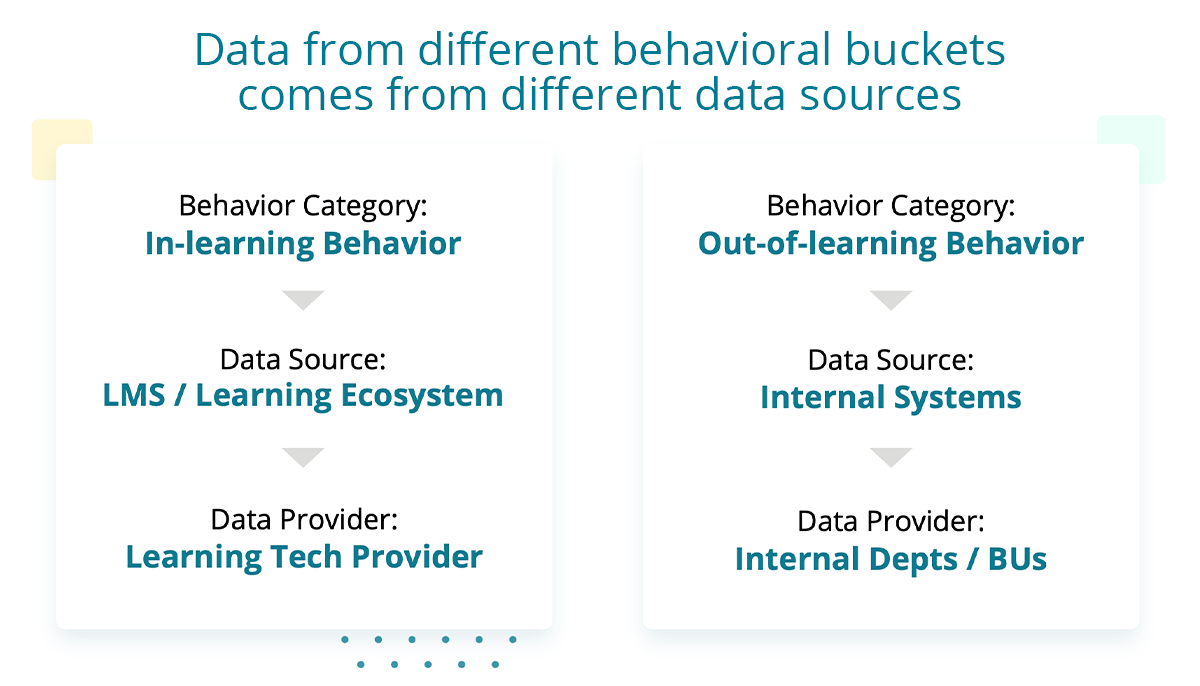 Data from different behavioral buckets comes from different data sources

Behavior Category:
In-learning Behavior

Data Source:
LMS / Learning Ecosystem

Data Provider:
Learning Tech Provider

Behavior Category:
Out-of-learning Behavior

Data Source:
Internal Systems

Data Provider:
Internal Depts / BUs